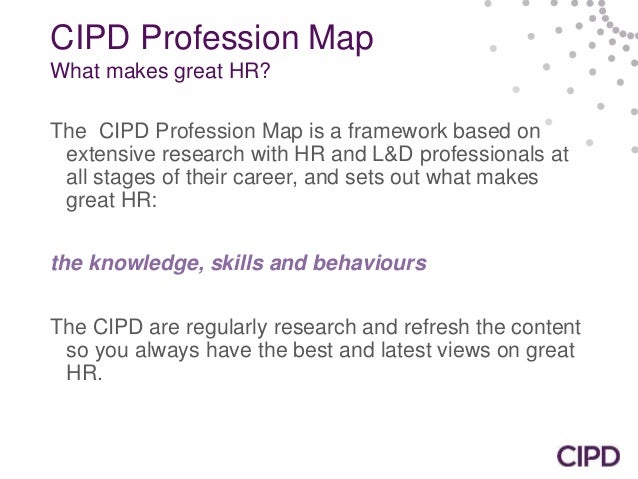 CIPD Profession Map
What makes great HR?

The  CIPD Profession Map is a framework based on extensive research with HR and L&D professionals at all stages of their career, and sets out what makes great HR:

the knowledge, skills and behaviours

The CIPD are regularly research and refresh the content so you always have the best and latest views on great HR.

CIPD